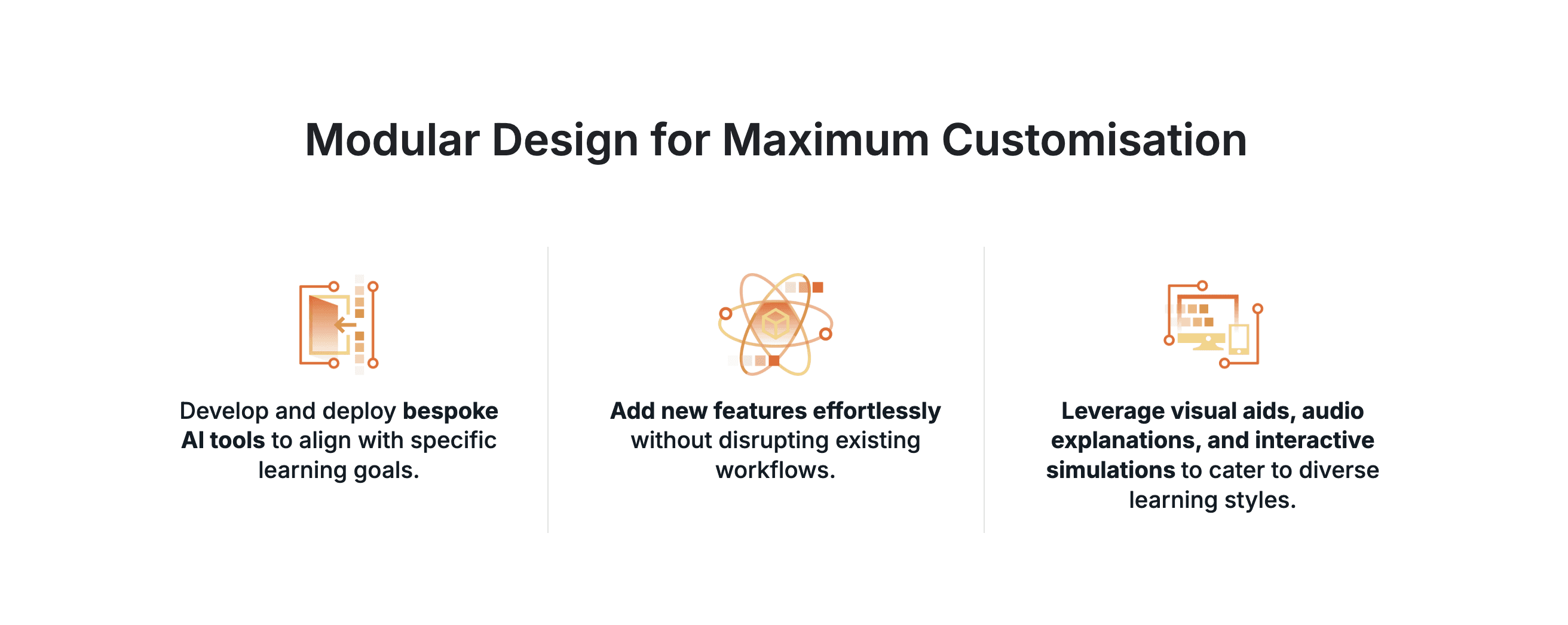 Modular Design for Maximum Customisation

Develop and deploy bespoke AI tools to align with specific learning goals.

Add new features effortlessly without disrupting existing workflows.

Leverage visual aids, audio explanations, and interactive simulations to cater to diverse learning styles.